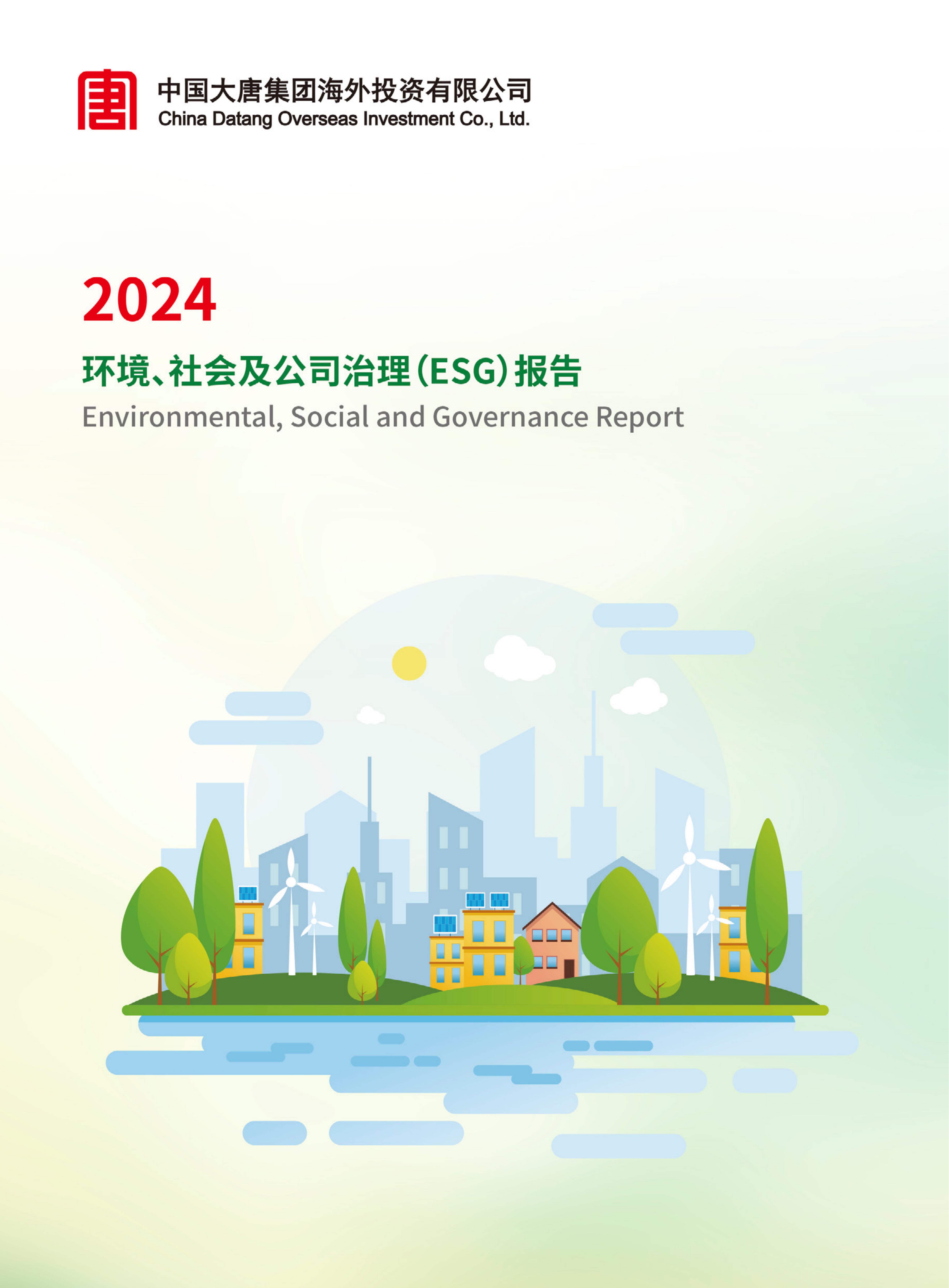 中国大唐集团海外投资有限公司
China Datang Overseas Investment Co., Ltd.

2024

环境、社会及公司治理(ESG)报告
Environmental, Social and Governance Report